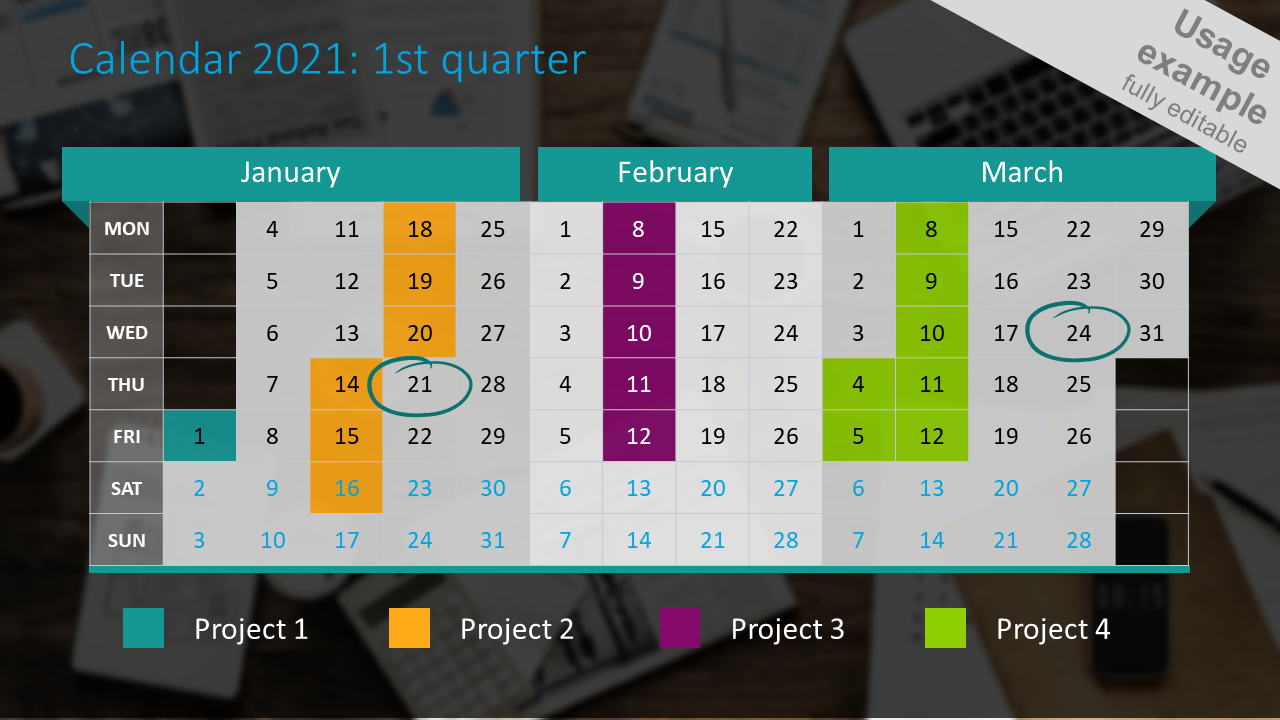 Calendar 2021: 1st quarter

Usage example fully editable

| | January | | | | | February | | | | March | | | | |
|---|---|---|---|---|---|---|---|---|---|---|---|---|---|---|
| MON | | 4 | 11 | 18 | 25 | 1 | 8 | 15 | 22 | 1 | 8 | 15 | 22 | 29 |
| TUE | | 5 | 12 | 19 | 26 | 2 | 9 | 16 | 23 | 2 | 9 | 16 | 23 | 30 |
| WED | | 6 | 13 | 20 | 27 | 3 | 10 | 17 | 24 | 3 | 10 | 17 | 24 | 31 |
| THU | | 7 | 14 | 21 | 28 | 4 | 11 | 18 | 25 | 4 | 11 | 18 | 25 | |
| FRI | 1 | 8 | 15 | 22 | 29 | 5 | 12 | 19 | 26 | 5 | 12 | 19 | 26 | |
| SAT | 2 | 9 | 16 | 23 | 30 | 6 | 13 | 20 | 27 | 6 | 13 | 20 | 27 | |
| SUN | 3 | 10 | 17 | 24 | 31 | 7 | 14 | 21 | 28 | 7 | 14 | 21 | 28 | |

Project 1 Project 2 Project 3 Project 4